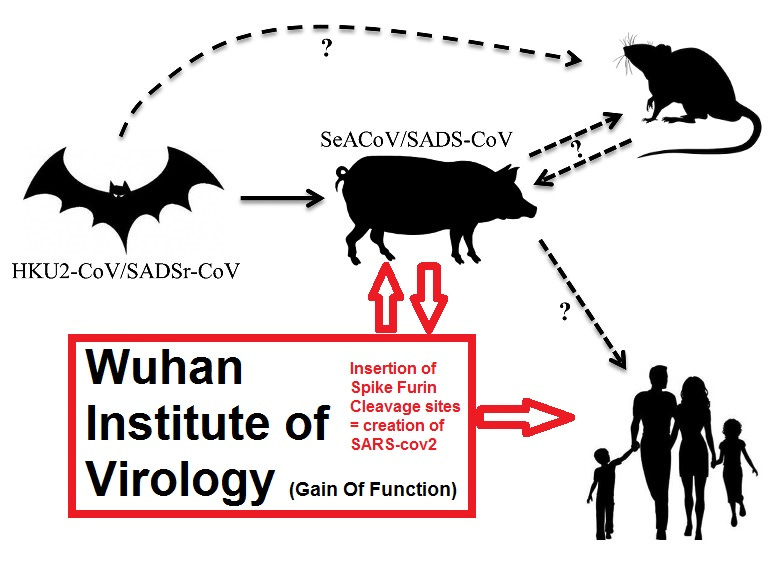 ?

SeACoV/SADS-CoV

?

HKU2-CoV/SADSr-CoV

?

Wuhan Institute of Virology (Gain Of Function)

Insertion of Spike Furin Cleavage sites = creation of SARS-cov2